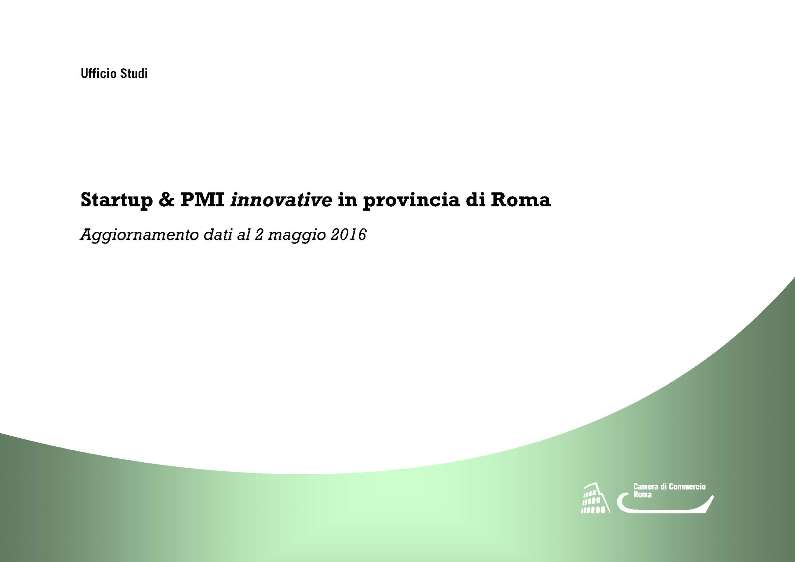 Ufficio Studi

Startup & PMI innovative in provincia di Roma

Aggiornamento dati al 2 maggio 2016

Camera di Commercio Roma